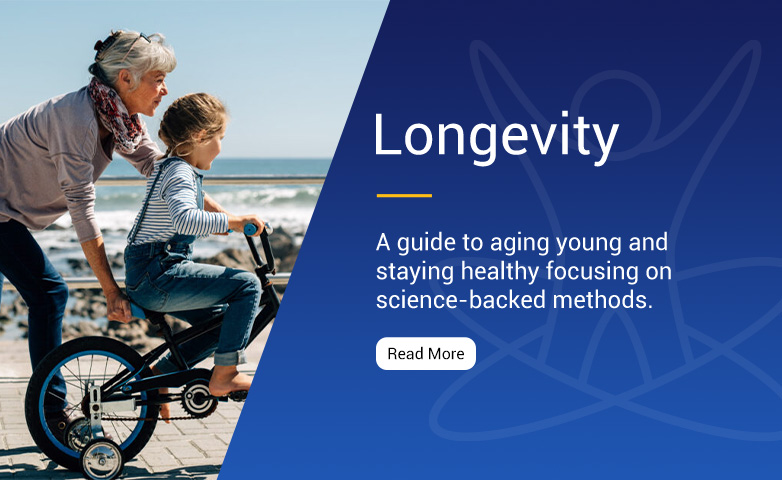 Longevity

A guide to aging young and staying healthy focusing on science-backed methods.

Read More